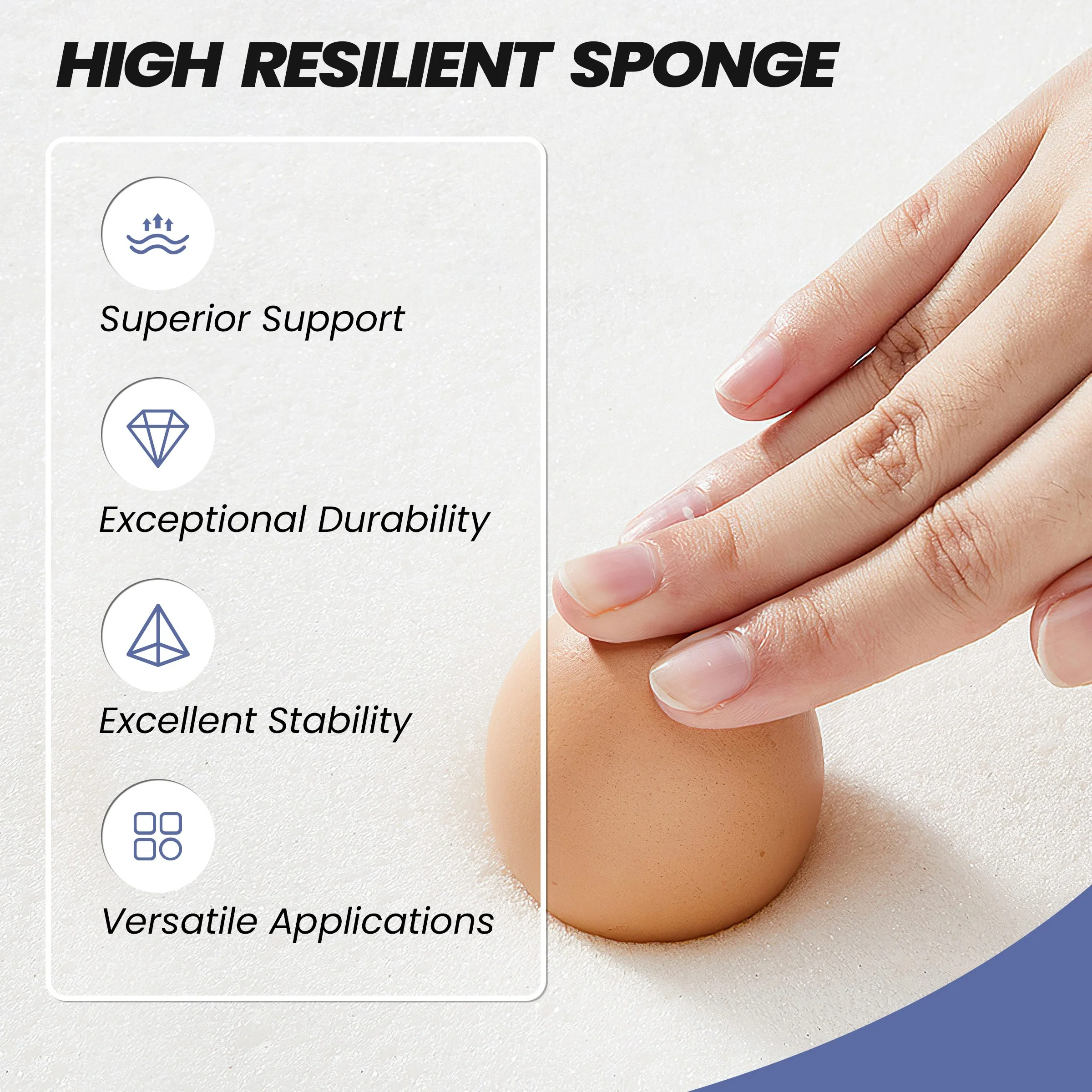 HIGH RESILIENT SPONGE

Superior Support

Exceptional Durability

Excellent Stability

Versatile Applications